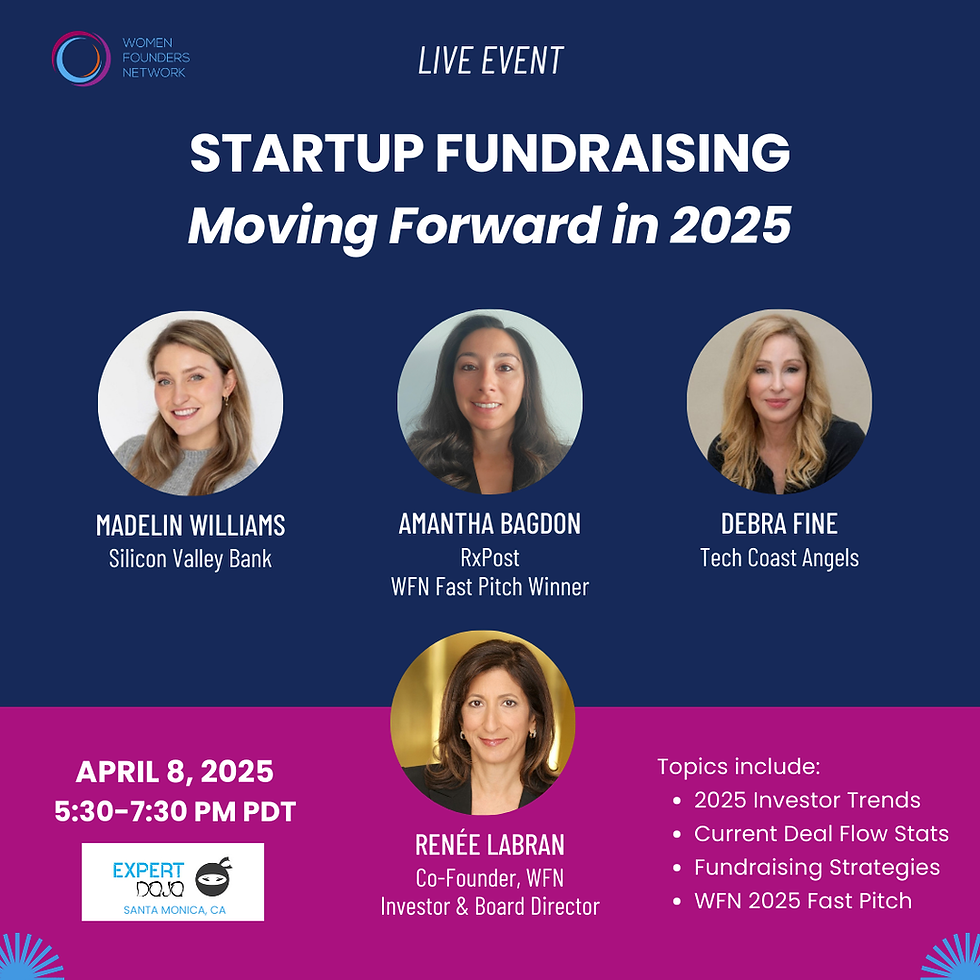 WOMEN FOUNDERS NETWORK

LIVE EVENT

STARTUP FUNDRAISING
Moving Forward in 2025

MADELIN WILLIAMS
Silicon Valley Bank

AMANTHA BAGDON
RxPost
WFN Fast Pitch Winner

DEBRA FINE
Tech Coast Angels

APRIL 8, 2025
5:30-7:30 PM PDT

EXPERT DOJO
SANTA MONICA, CA

RENÉE LABRAN
Co-Founder, WFN
Investor & Board Director

Topics include:
- 2025 Investor Trends
- Current Deal Flow Stats
- Fundraising Strategies
- WFN 2025 Fast Pitch